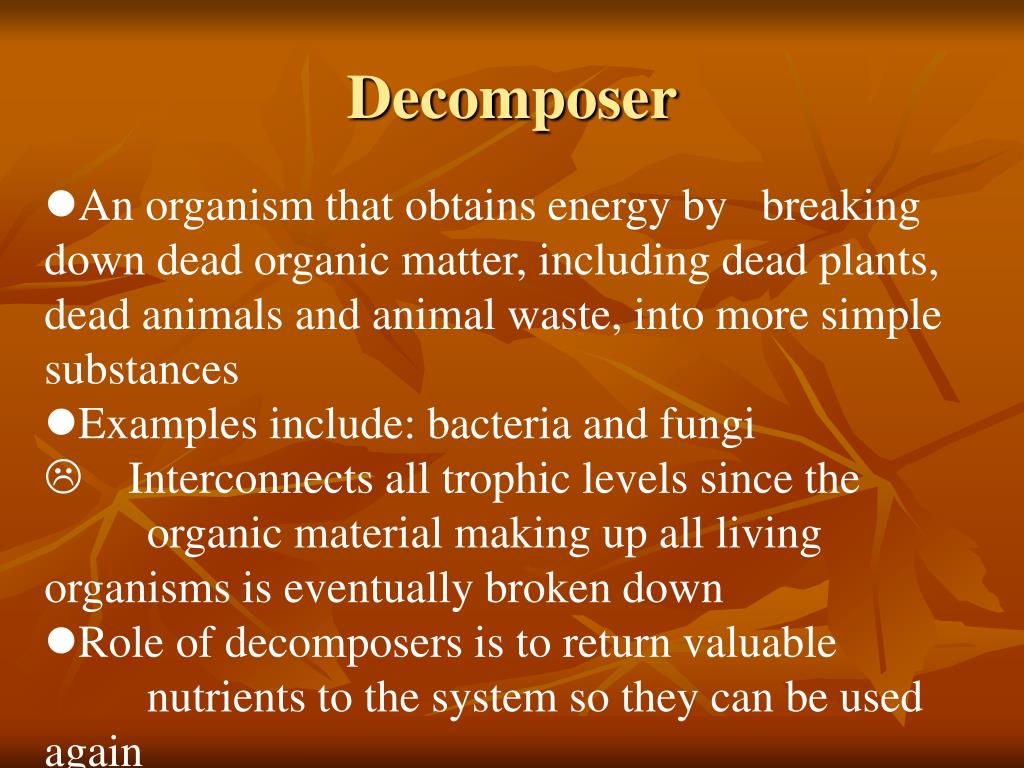 Decomposer

●An organism that obtains energy by breaking down dead organic matter, including dead plants, dead animals and animal waste, into more simple substances
●Examples include: bacteria and fungi
☹ Interconnects all trophic levels since the organic material making up all living organisms is eventually broken down
●Role of decomposers is to return valuable nutrients to the system so they can be used again